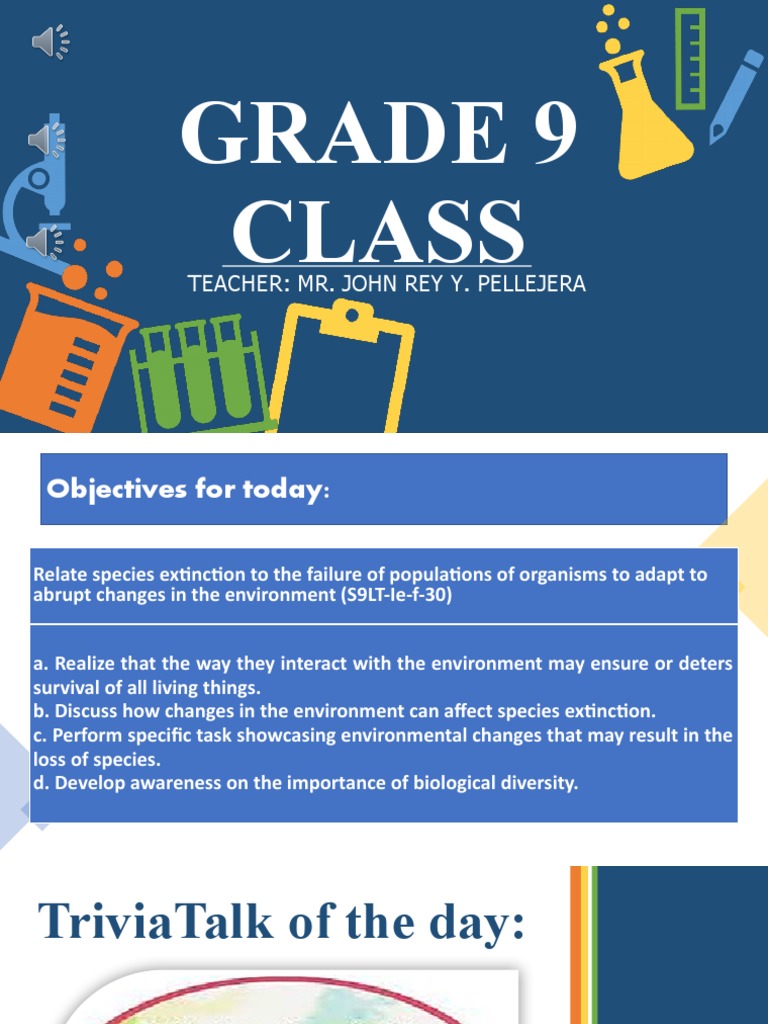 GRADE 9 CLASS

TEACHER: MR. JOHN REY Y. PELLEJERA

Objectives for today:

Relate species extinction to the failure of populations of organisms to adapt to abrupt changes in the environment (S9LT-Ie-f-30)

a. Realize that the way they interact with the environment may ensure or deters survival of all living things.
b. Discuss how changes in the environment can affect species extinction.
c. Perform specific task showcasing environmental changes that may result in the loss of species.
d. Develop awareness on the importance of biological diversity.

TriviaTalk of the day: